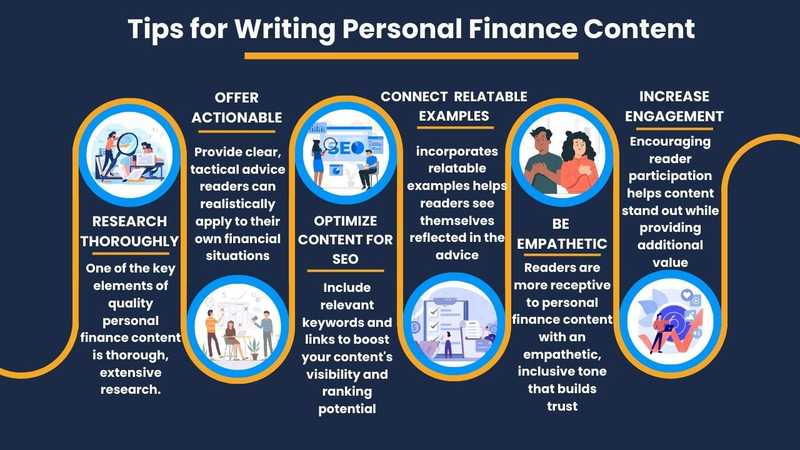 Tips for Writing Personal Finance Content

RESEARCH THOROUGHLY

One of the key elements of quality personal finance content is thorough, extensive research.

OFFER ACTIONABLE

Provide clear, tactical advice readers can realistically apply to their own financial situations

SEO

OPTIMIZE CONTENT FOR SEO

Include relevant keywords and links to boost your content's visibility and ranking potential

CONNECT RELATABLE EXAMPLES

incorporates relatable examples helps readers see themselves reflected in the advice

BE EMPATHETIC

Readers are more receptive to personal finance content with an empathetic, inclusive tone that builds trust

INCREASE ENGAGEMENT

Encouraging reader participation helps content stand out while providing additional value